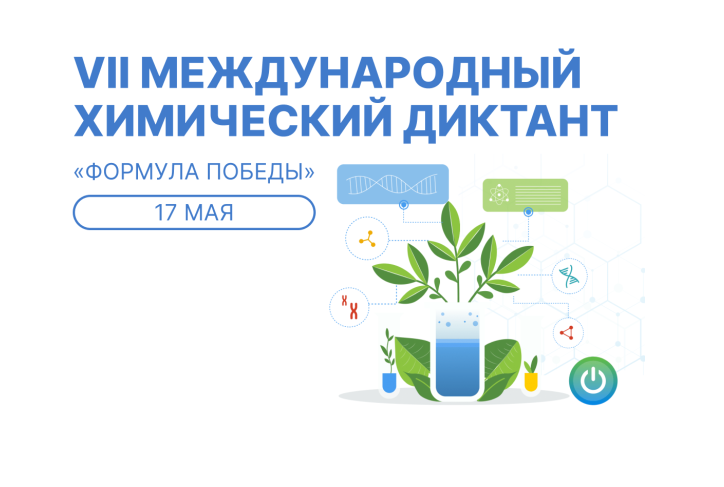 VII МЕЖДУНАРОДНЫЙ ХИМИЧЕСКИЙ ДИКТАНТ

«ФОРМУЛА ПОБЕДЫ»

17 МАЯ